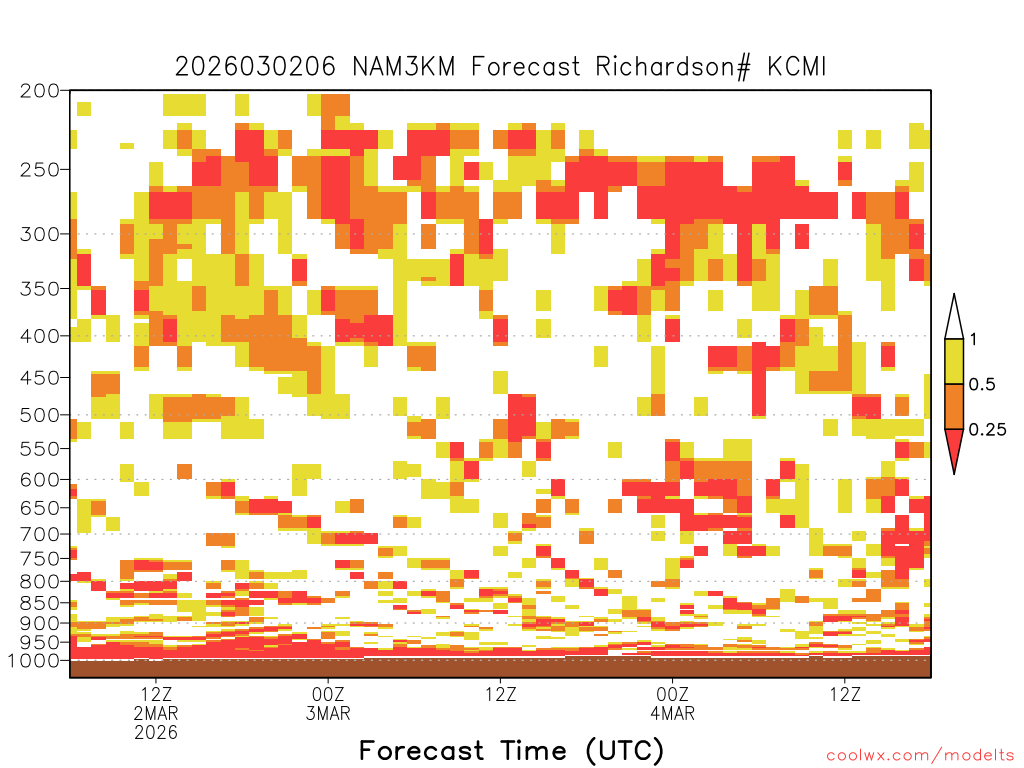 2026030206 NAM3KM Forecast Richardson# KCMI

200
250
300
350
400
450
500
550
600
650
700
750
800
850
900
950
1000

1
0.5
0.25

12Z
2MAR
2026

00Z
3MAR

12Z

00Z
4MAR

12Z

Forecast Time (UTC)

coolwx.com/modelts